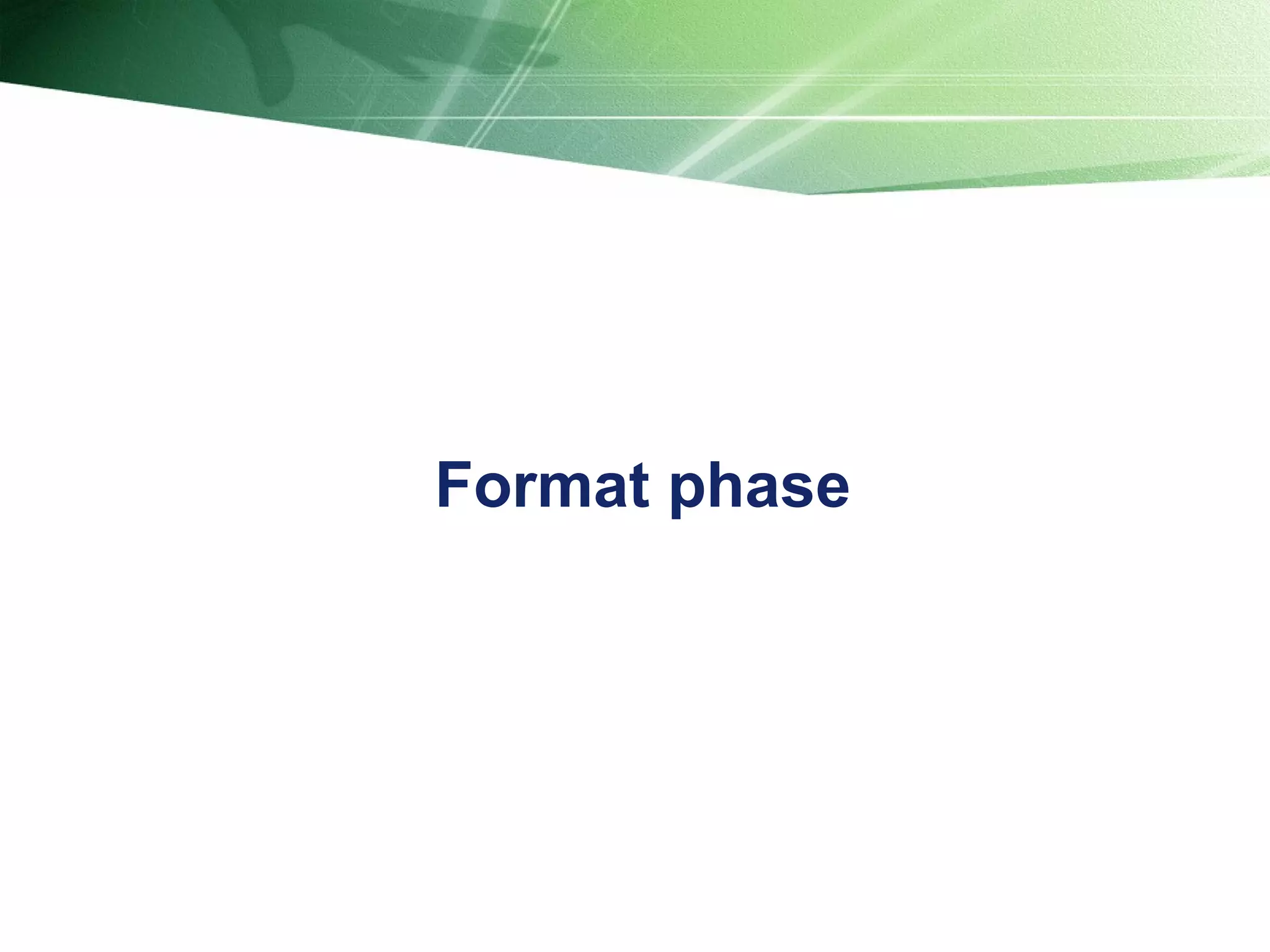 Format phase